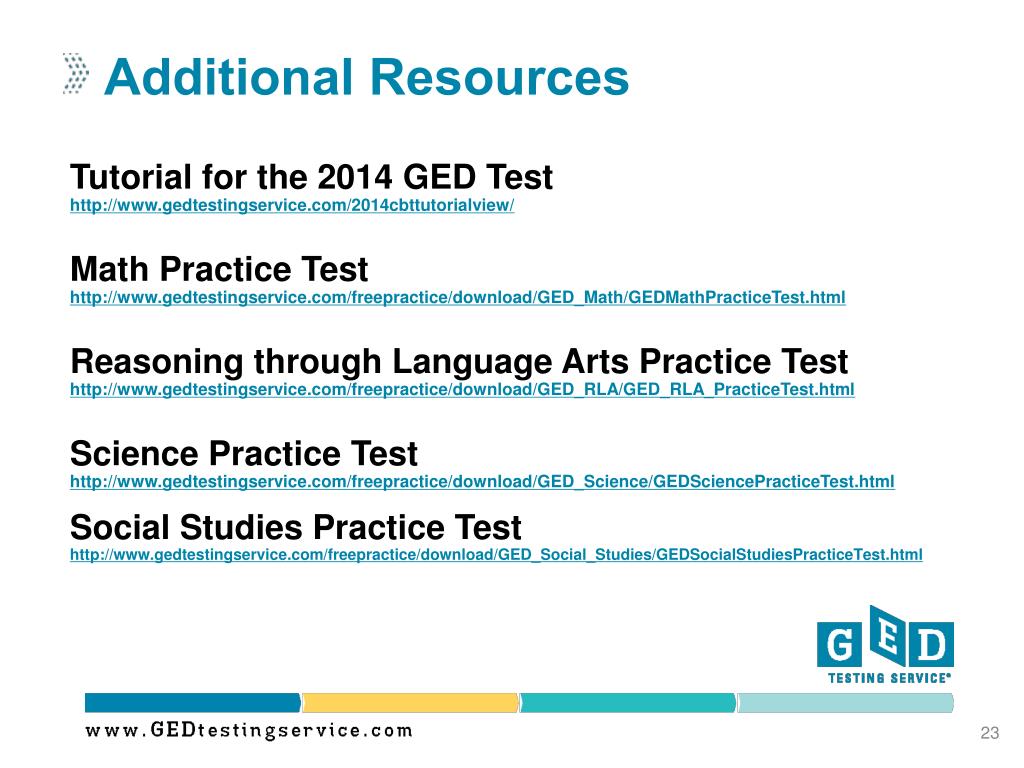 Additional Resources

Tutorial for the 2014 GED Test
http://www.gedtestingservice.com/2014cbttutorialview/

Math Practice Test
http://www.gedtestingservice.com/freepractice/download/GED_Math/GEDMathPracticeTest.html

Reasoning through Language Arts Practice Test
http://www.gedtestingservice.com/freepractice/download/GED_RLA/GED_RLA_PracticeTest.html

Science Practice Test
http://www.gedtestingservice.com/freepractice/download/GED_Science/GEDSciencePracticeTest.html

Social Studies Practice Test
http://www.gedtestingservice.com/freepractice/download/GED_Social_Studies/GEDSocialStudiesPracticeTest.html

GED
TESTING SERVICE®

www.GEDtestingservice.com

23